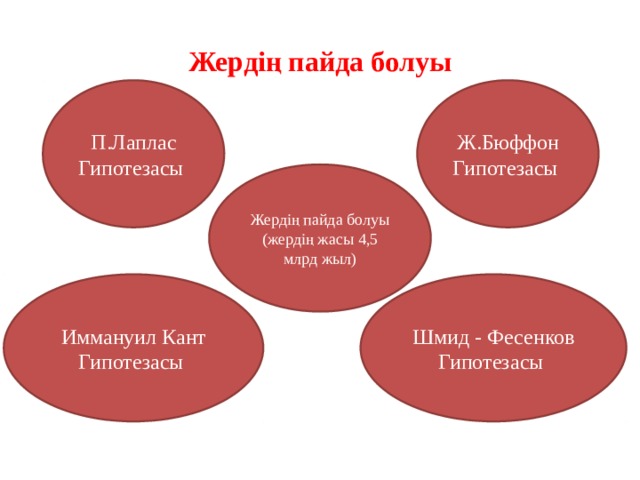 Жердің пайда болуы

П.Лаплас Гипотезасы

Ж.Бюффон Гипотезасы

Жердің пайда болуы (жердің жасы 4,5 млрд жыл)

Иммануил Кант Гипотезасы

Шмид - Фесенков Гипотезасы